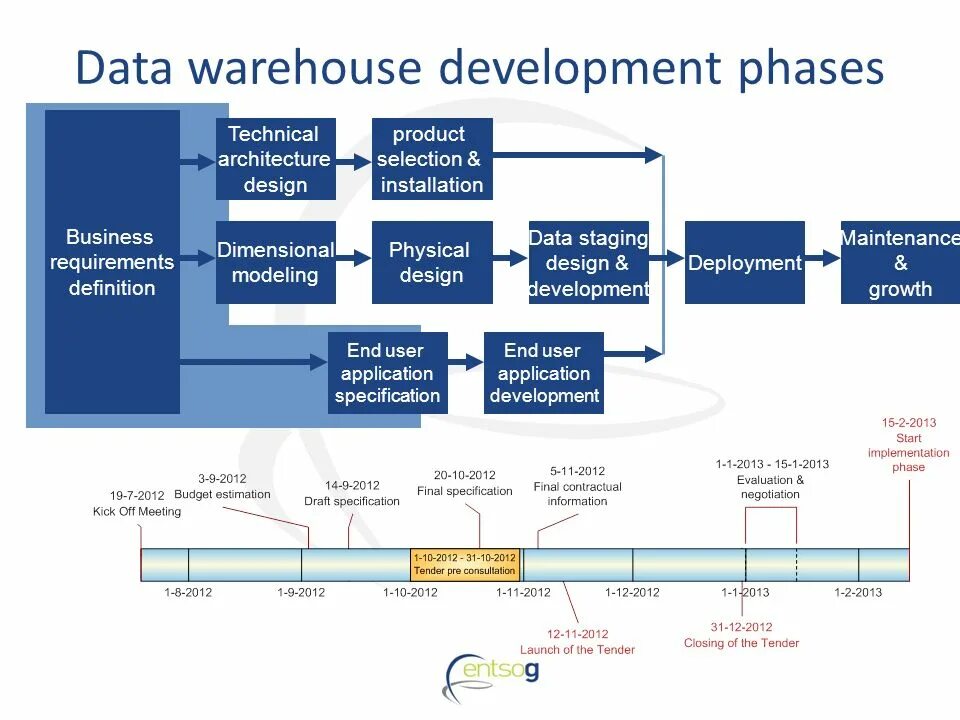 Data warehouse development phases

Business requirements definition

Technical architecture design

product selection & installation

Dimensional modeling

Physical design

Data staging design & development

Deployment

Maintenance & growth

End user application specification

End user application development

19-7-2012
Kick Off Meeting

3-9-2012
Budget estimation

14-9-2012
Draft specification

20-10-2012
Final specification

5-11-2012
Final contractual information

1-1-2013 - 15-1-2013
Evaluation & negotiation

15-2-2013
Start implementation phase

1-10-2012 - 31-10-2012
Tender pre consultation

1-8-2012

1-9-2012

1-10-2012

1-11-2012

1-12-2012

1-1-2013

1-2-2013

12-11-2012
Launch of the Tender

31-12-2012
Closing of the Tender

entsog